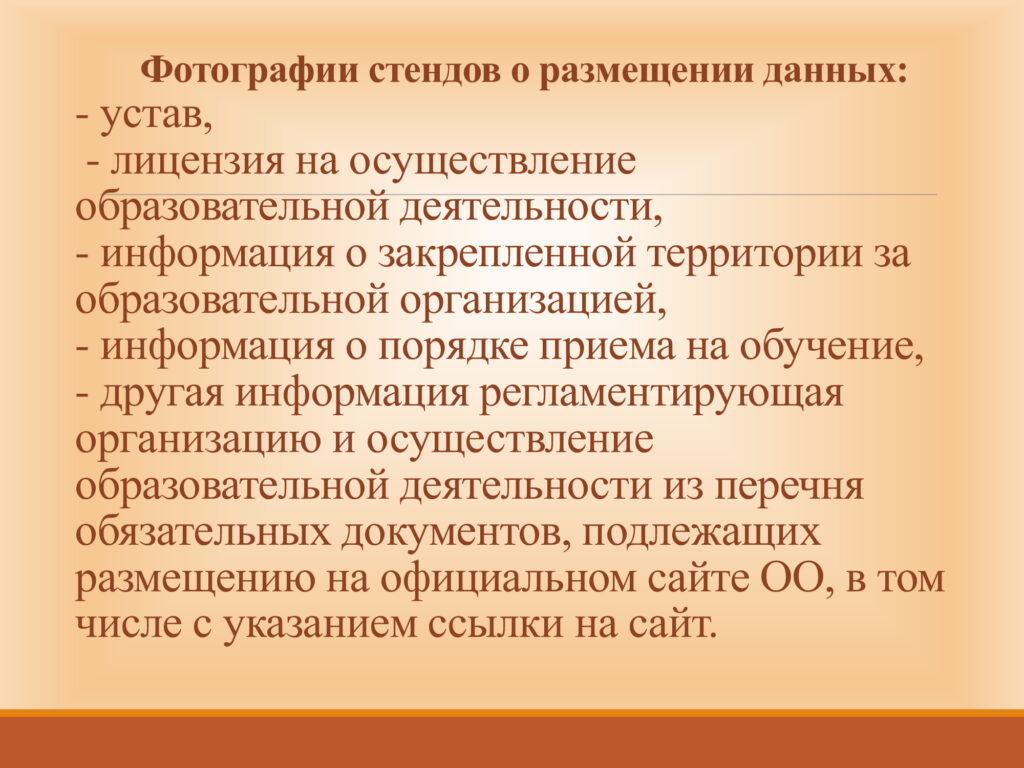 Фотографии стендов о размещении данных:
- устав,
- лицензия на осуществление образовательной деятельности,
- информация о закрепленной территории за образовательной организацией,
- информация о порядке приема на обучение,
- другая информация регламентирующая организацию и осуществление образовательной деятельности из перечня обязательных документов, подлежащих размещению на официальном сайте ОО, в том числе с указанием ссылки на сайт.